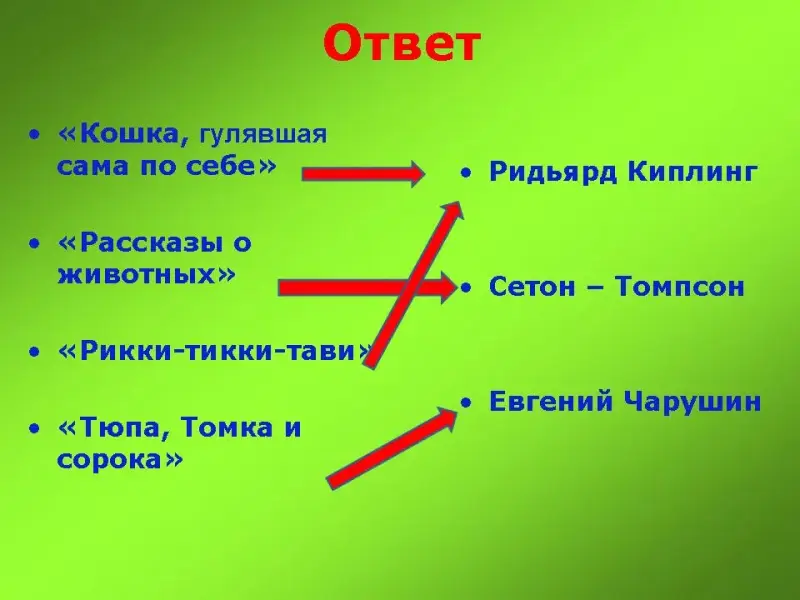 Ответ

• «Кошка, гулявшая сама по себе»

• «Рассказы о животных»

• «Рикки-тикки-тави»

• «Тюпа, Томка и сорока»

• Ридьярд Киплинг

• Сетон – Томпсон

• Евгений Чарушин